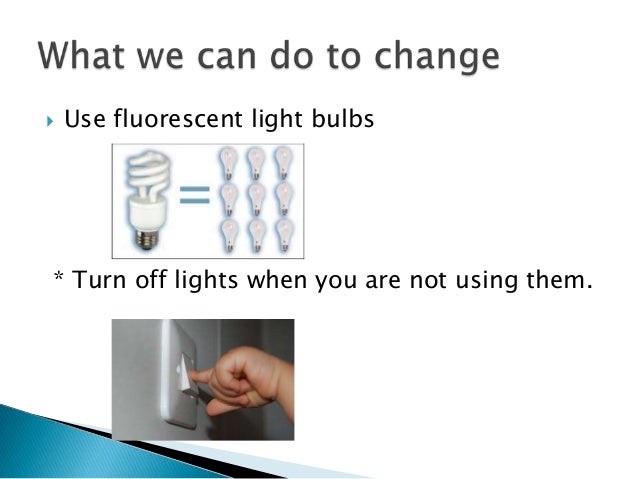 What we can do to change

Use fluorescent light bulbs

=

* Turn off lights when you are not using them.